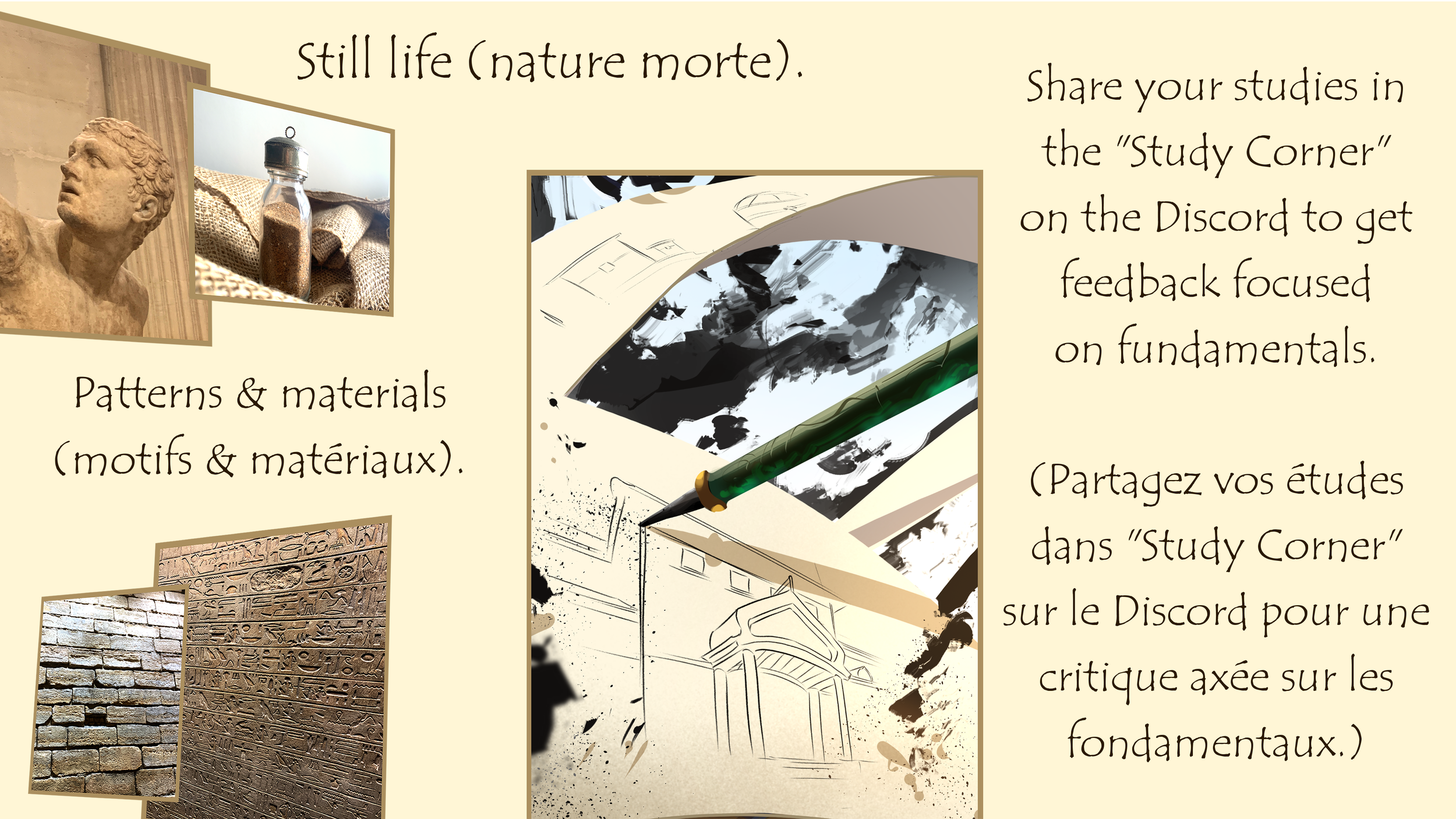 Still life (nature morte).

Patterns & materials (motifs & matériaux).

Share your studies in the "Study Corner" on the Discord to get feedback focused on fundamentals.

(Partagez vos études dans "Study Corner" sur le Discord pour une critique axée sur les fondamentaux.)